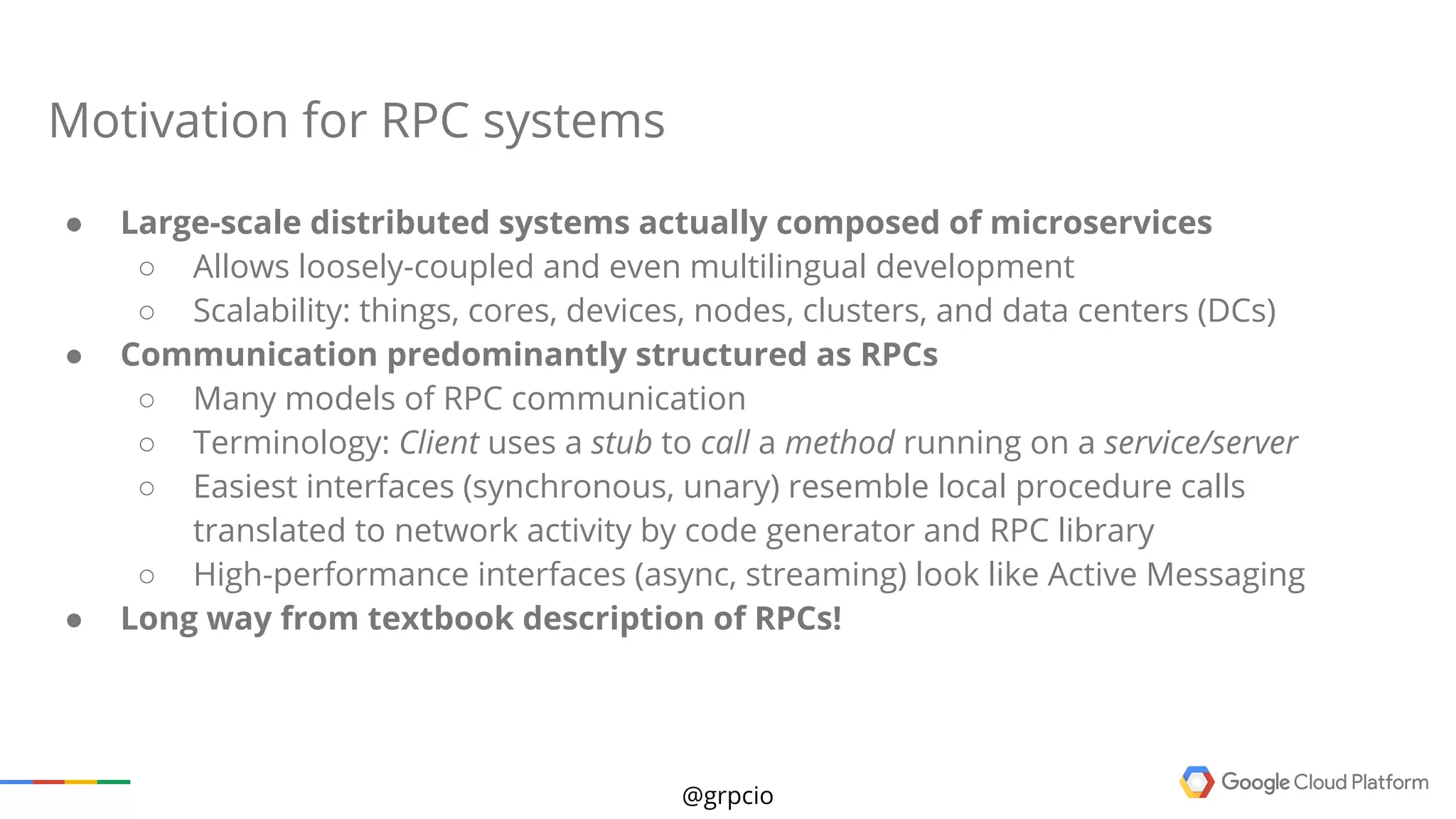 Motivation for RPC systems

● Large-scale distributed systems actually composed of microservices
○ Allows loosely-coupled and even multilingual development
○ Scalability: things, cores, devices, nodes, clusters, and data centers (DCs)
● Communication predominantly structured as RPCs
○ Many models of RPC communication
○ Terminology: Client uses a stub to call a method running on a service/server
○ Easiest interfaces (synchronous, unary) resemble local procedure calls translated to network activity by code generator and RPC library
○ High-performance interfaces (async, streaming) look like Active Messaging
● Long way from textbook description of RPCs!

@grpcio

Google Cloud Platform